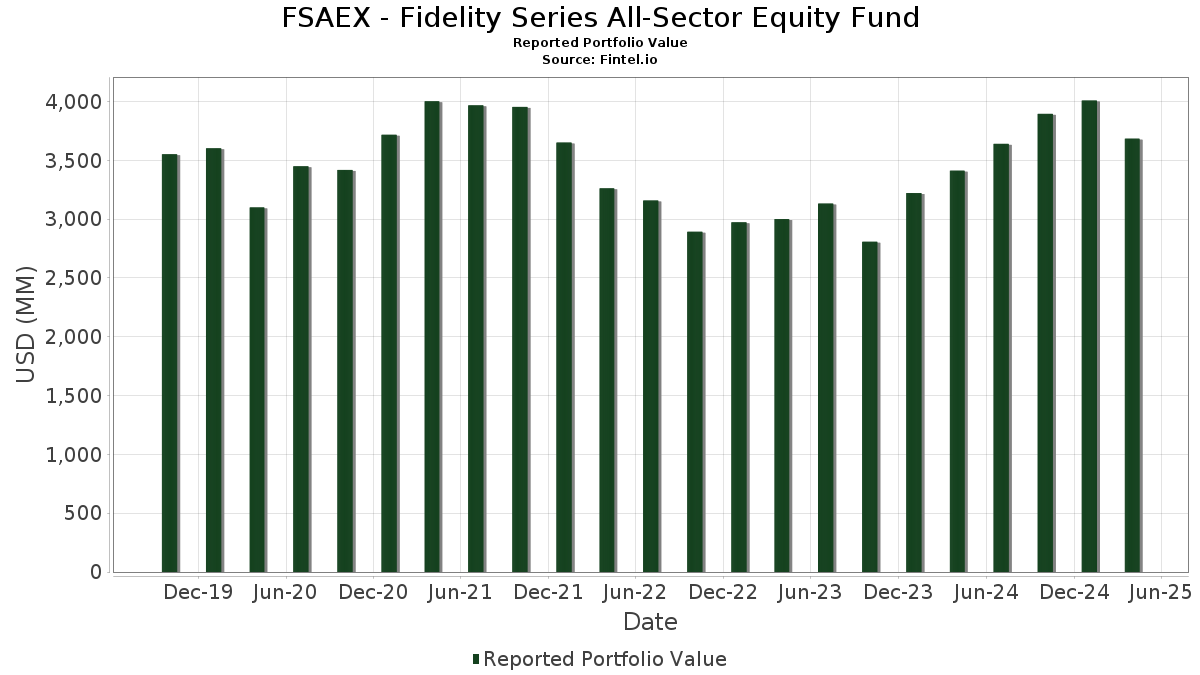 FSAEX - Fidelity Series All-Sector Equity Fund
Reported Portfolio Value
Source: Fintel.io

USD (MM)

4,000
3,500
3,000
2,500
2,000
1,500
1,000
500
0

Dec-19 Jun-20 Dec-20 Jun-21 Dec-21 Jun-22 Dec-22 Jun-23 Dec-23 Jun-24 Dec-24 Jun-25

Date

Reported Portfolio Value